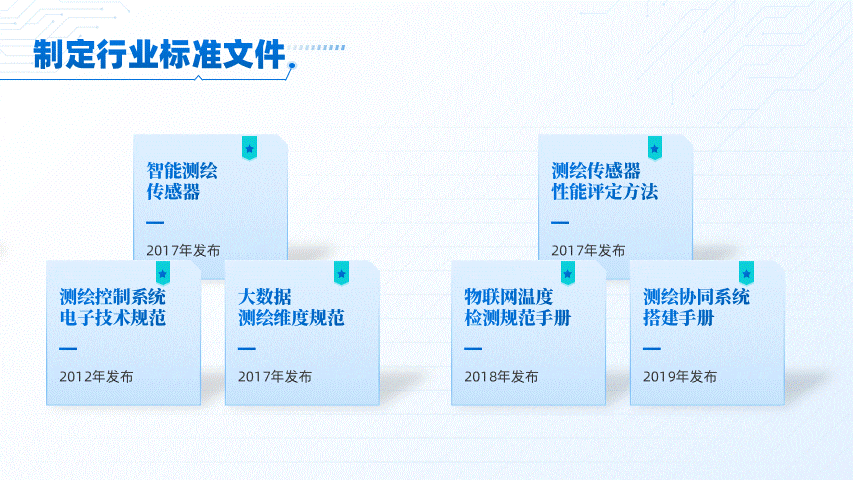 制定行业标准文件

智能测绘传感器

2017年发布

测绘控制系统电子技术规范

2012年发布

大数据测绘维度规范

2017年发布

测绘传感器性能评定方法

2017年发布

物联网温度检测规范手册

2018年发布

测绘协同系统搭建手册

2019年发布